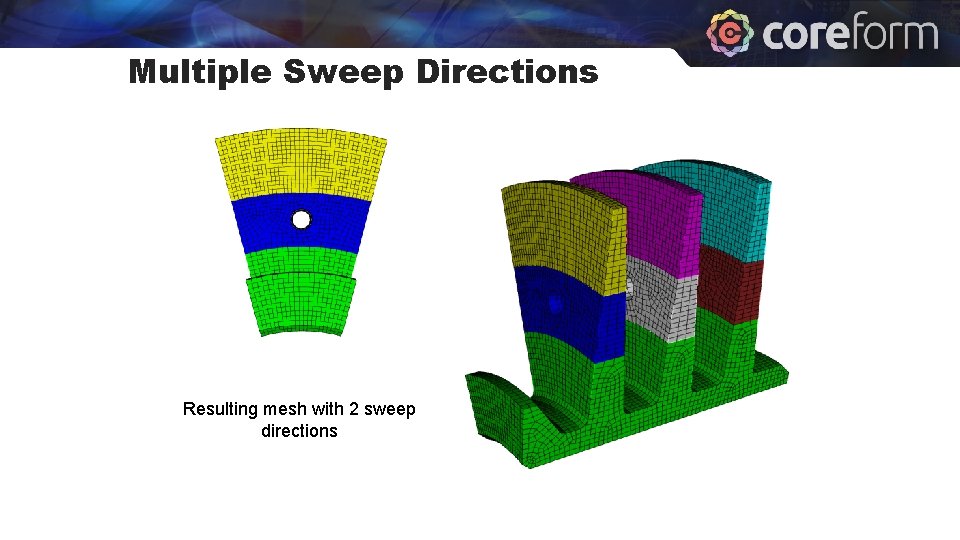 coreform

Multiple Sweep Directions

Resulting mesh with 2 sweep directions